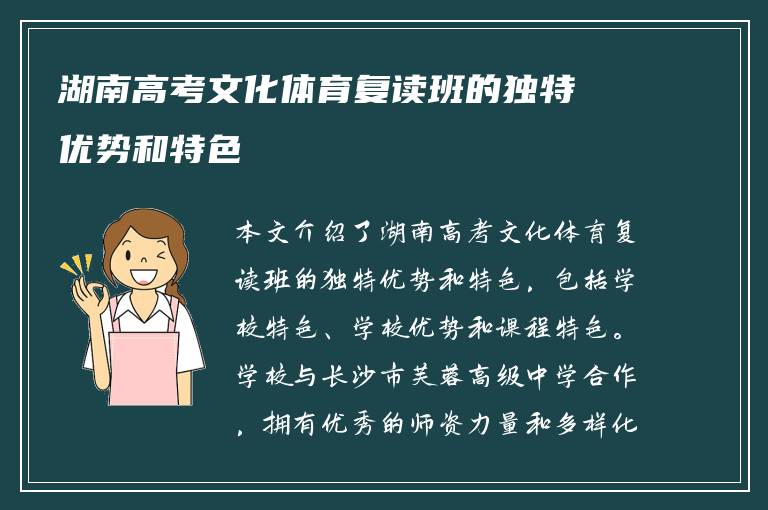 湖南高考文化体育复读班的独特优势和特色

本文介绍了湖南高考文化体育复读班的独特优势和特色，包括学校特色、学校优势和课程特色。学校与长沙市芙蓉高级中学合作，拥有优秀的师资力量和多样化